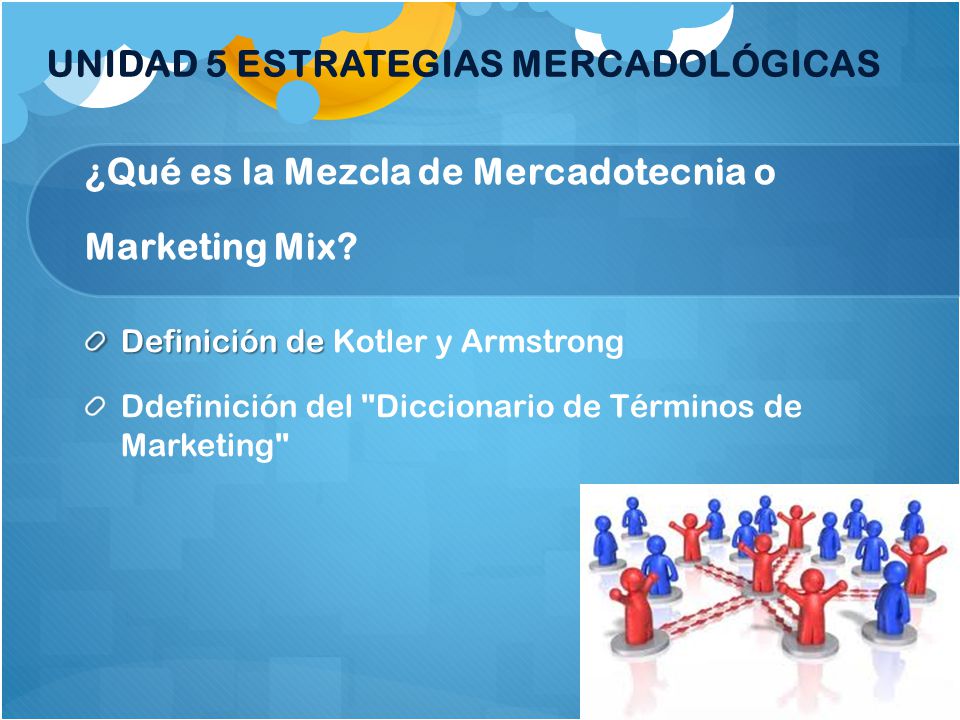 UNIDAD 5 ESTRATEGIAS MERCADOLÓGICAS

¿Qué es la Mezcla de Mercadotecnia o Marketing Mix?

Definición de Kotler y Armstrong

Ddefinición del "Diccionario de Términos de Marketing"